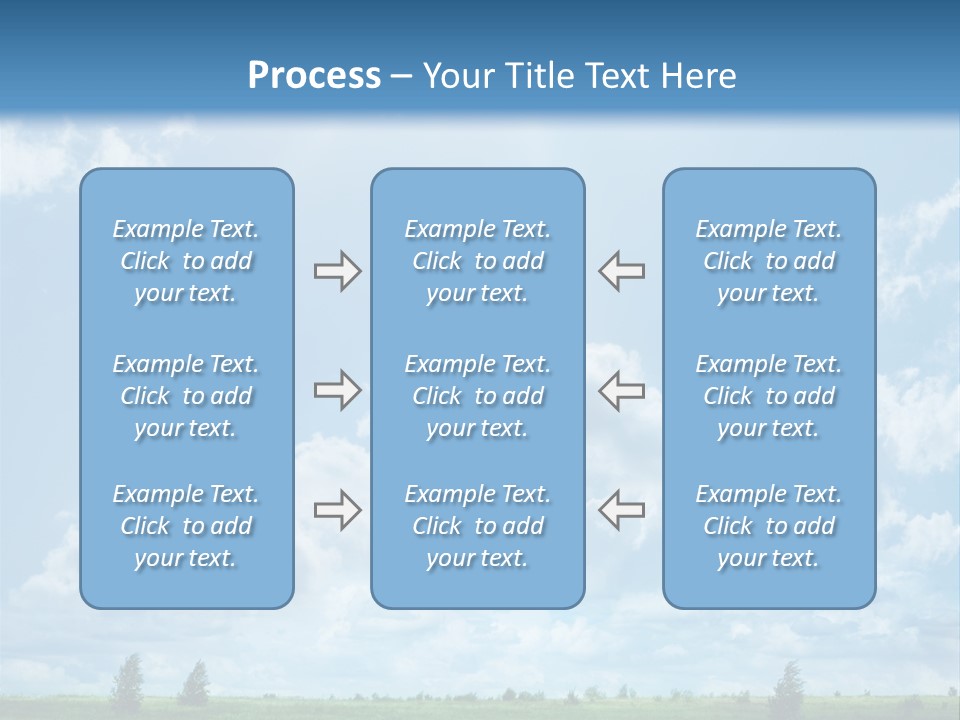 Process – Your Title Text Here

Example Text. Click to add your text.

Example Text. Click to add your text.

Example Text. Click to add your text.

Example Text. Click to add your text.

Example Text. Click to add your text.

Example Text. Click to add your text.

Example Text. Click to add your text.

Example Text. Click to add your text.

Example Text. Click to add your text.